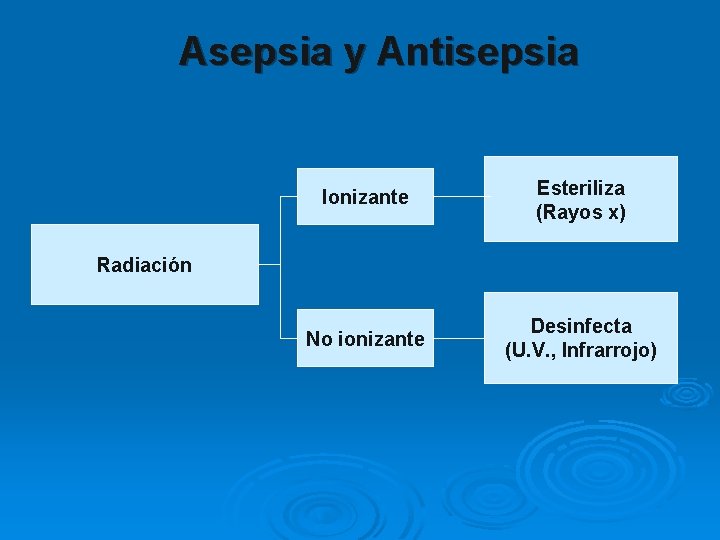 Asepsia y Antisepsia

Radiación

Ionizante

Esteriliza
(Rayos x)

No ionizante

Desinfecta
(U.V., Infrarrojo)